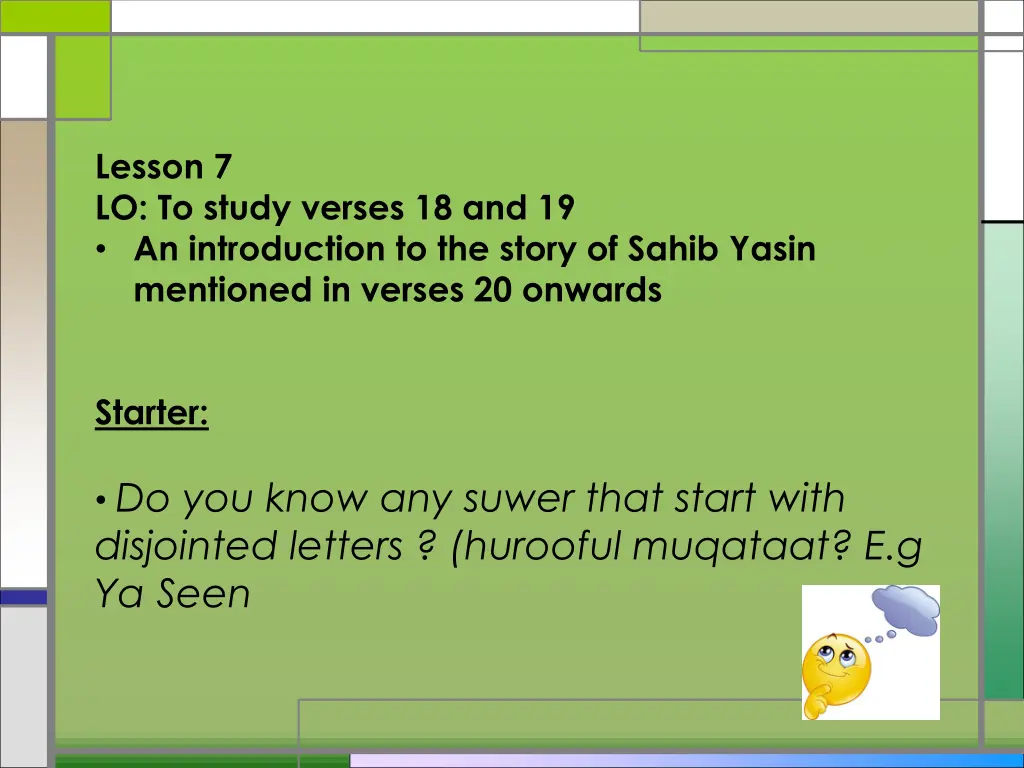 Lesson 7
LO: To study verses 18 and 19
• An introduction to the story of Sahib Yasin mentioned in verses 20 onwards

Starter:

• Do you know any suwer that start with disjointed letters ? (hurooful muqataat? E.g Ya Seen